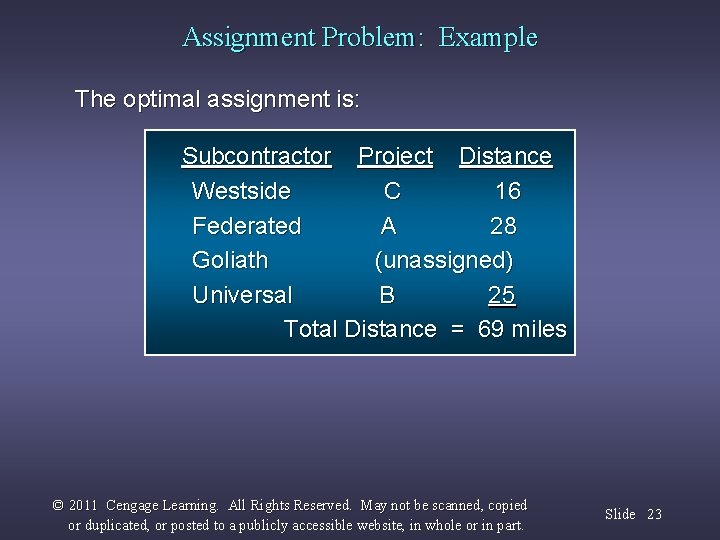 Assignment Problem: Example

The optimal assignment is:

| Subcontractor | Project | Distance |
|---|---|---|
| Westside | C | 16 |
| Federated | A | 28 |
| Goliath | (unassigned) | |
| Universal | B | 25 |

Total Distance = 69 miles

© 2011 Cengage Learning. All Rights Reserved. May not be scanned, copied or duplicated, or posted to a publicly accessible website, in whole or in part.

Slide 23